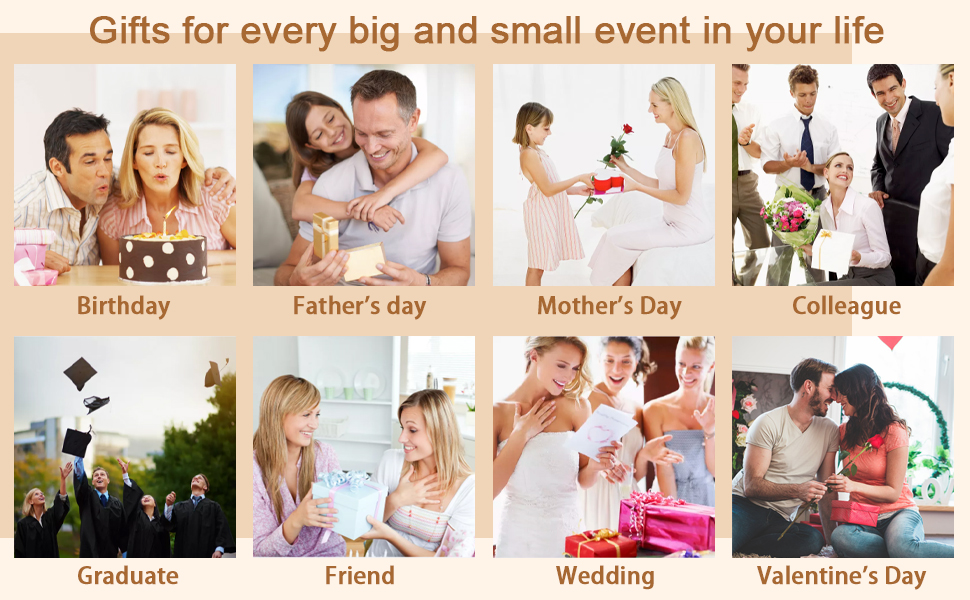 Gifts for every big and small event in your life

Birthday

Father's day

Mother's Day

Colleague

Graduate

Friend

Wedding

Valentine's Day